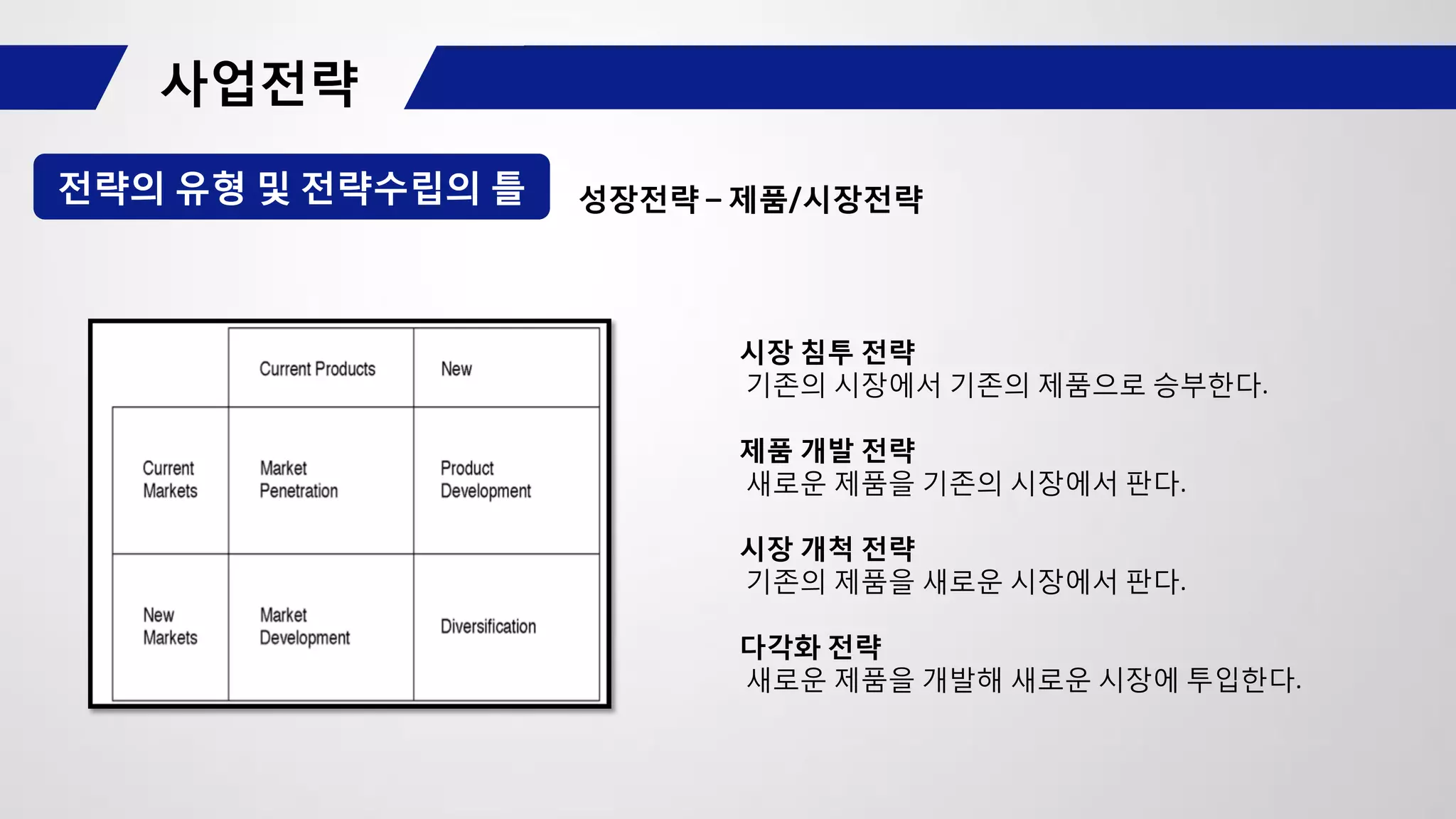 사업전략

전략의 유형 및 전략수립의 틀

성장전략 – 제품/시장전략

| | Current Products | New |
|---|---|---|
| Current Markets | Market Penetration | Product Development |
| New Markets | Market Development | Diversification |

시장 침투 전략
기존의 시장에서 기존의 제품으로 승부한다.

제품 개발 전략
새로운 제품을 기존의 시장에서 판다.

시장 개척 전략
기존의 제품을 새로운 시장에서 판다.

다각화 전략
새로운 제품을 개발해 새로운 시장에 투입한다.